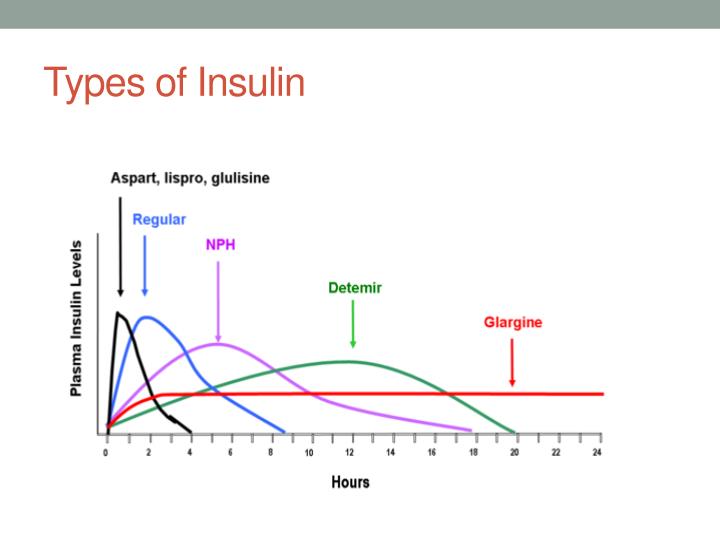 Types of Insulin

Aspart, lispro, glulisine

Regular

NPH

Detemir

Glargine

Plasma Insulin Levels

0 2 4 6 8 10 12 14 16 18 20 22 24

Hours